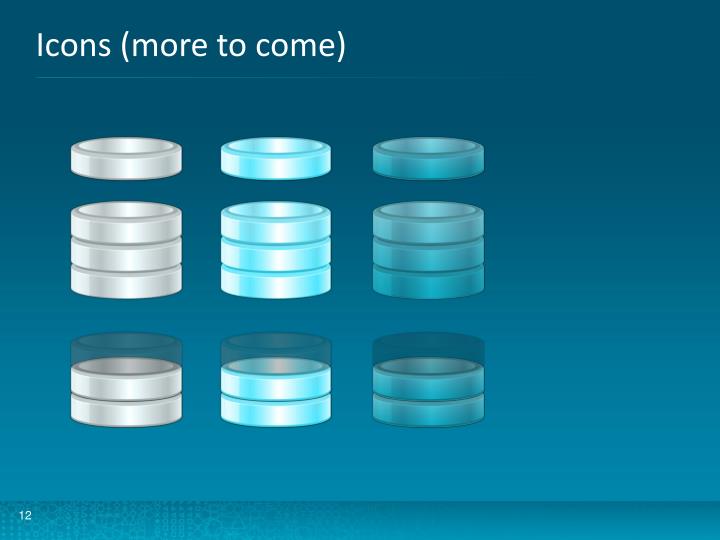 Icons (more to come)

12